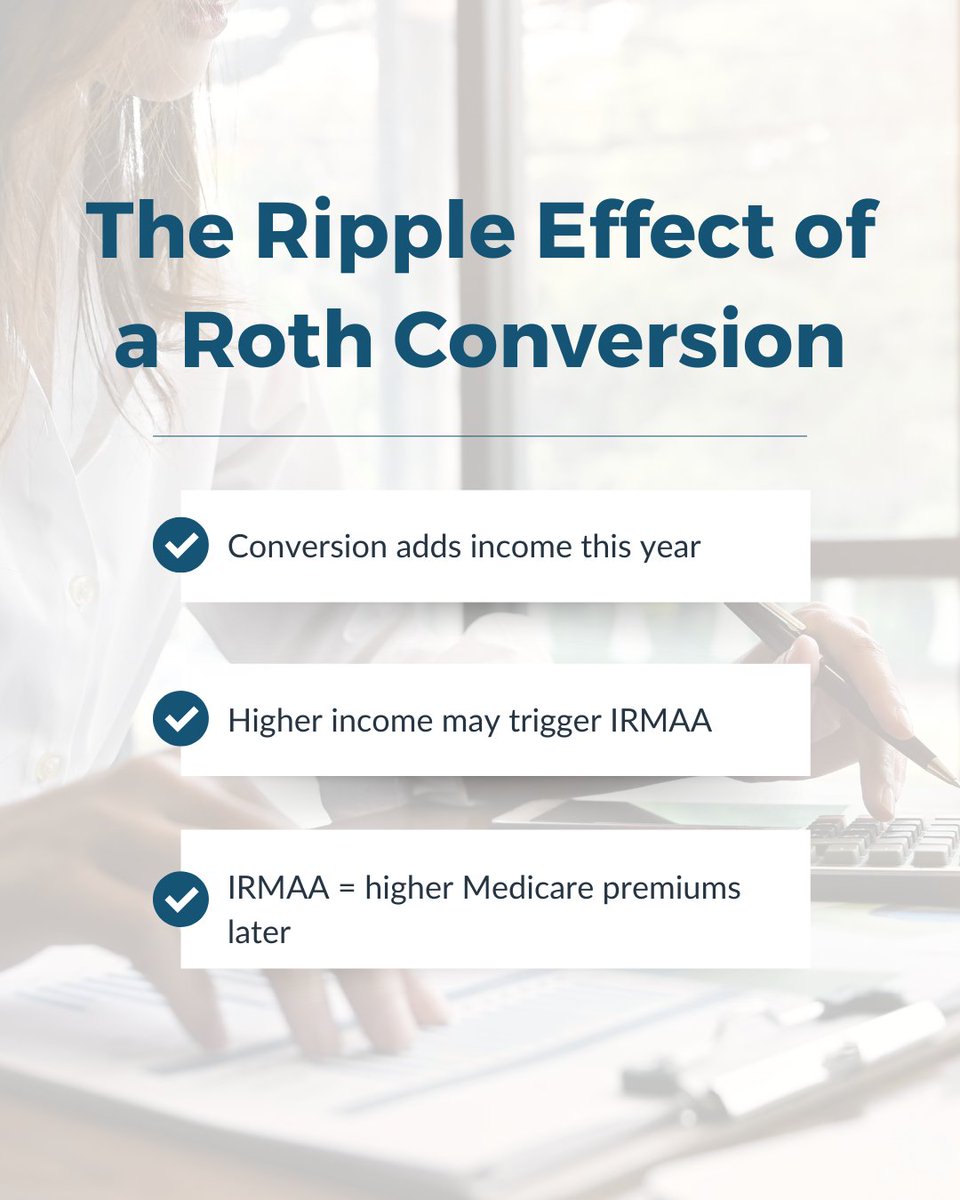 The Ripple Effect of a Roth Conversion

Conversion adds income this year

Higher income may trigger IRMAA

IRMAA = higher Medicare premiums later